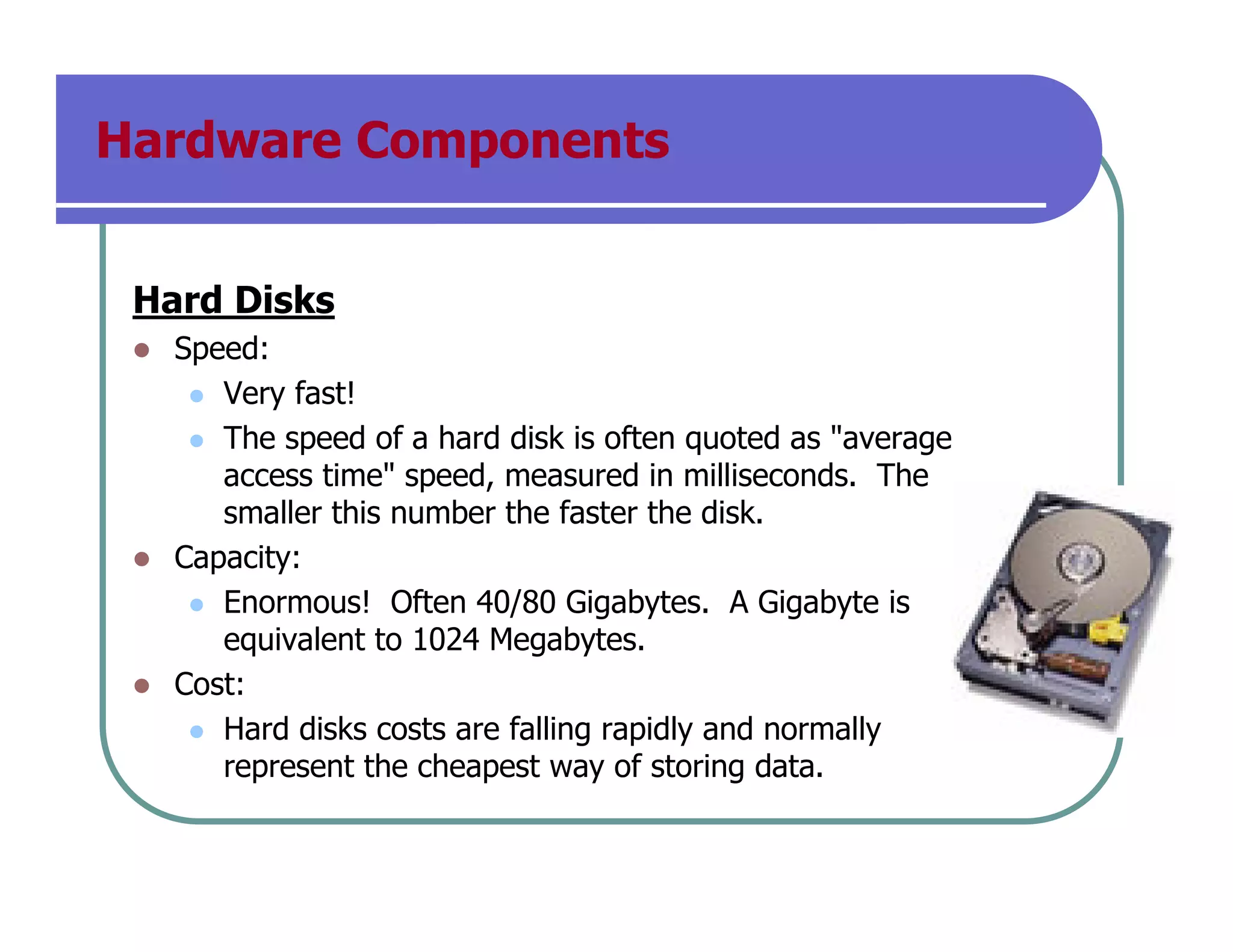 Hardware Components

Hard Disks

- Speed:
  - Very fast!
  - The speed of a hard disk is often quoted as "average access time" speed, measured in milliseconds. The smaller this number the faster the disk.
- Capacity:
  - Enormous! Often 40/80 Gigabytes. A Gigabyte is equivalent to 1024 Megabytes.
- Cost:
  - Hard disks costs are falling rapidly and normally represent the cheapest way of storing data.